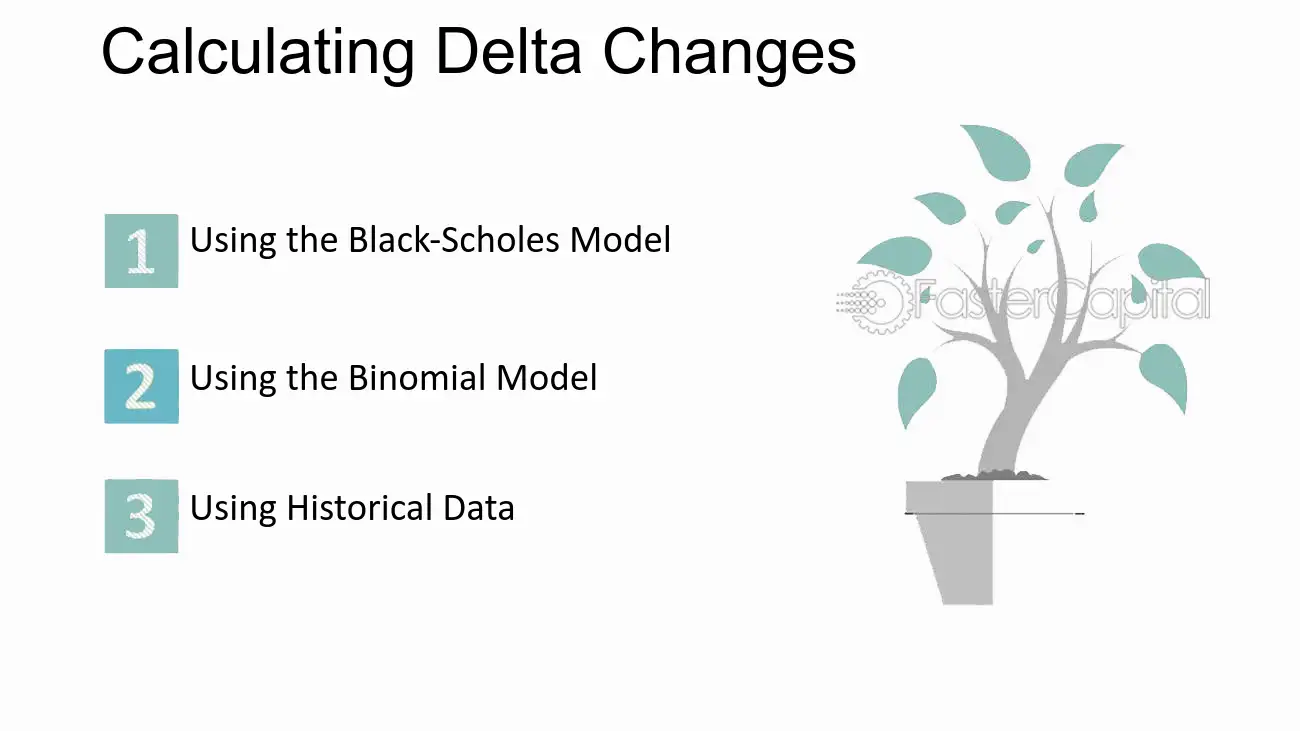 Calculating Delta Changes

1 Using the Black-Scholes Model

2 Using the Binomial Model

3 Using Historical Data

FasterCapital